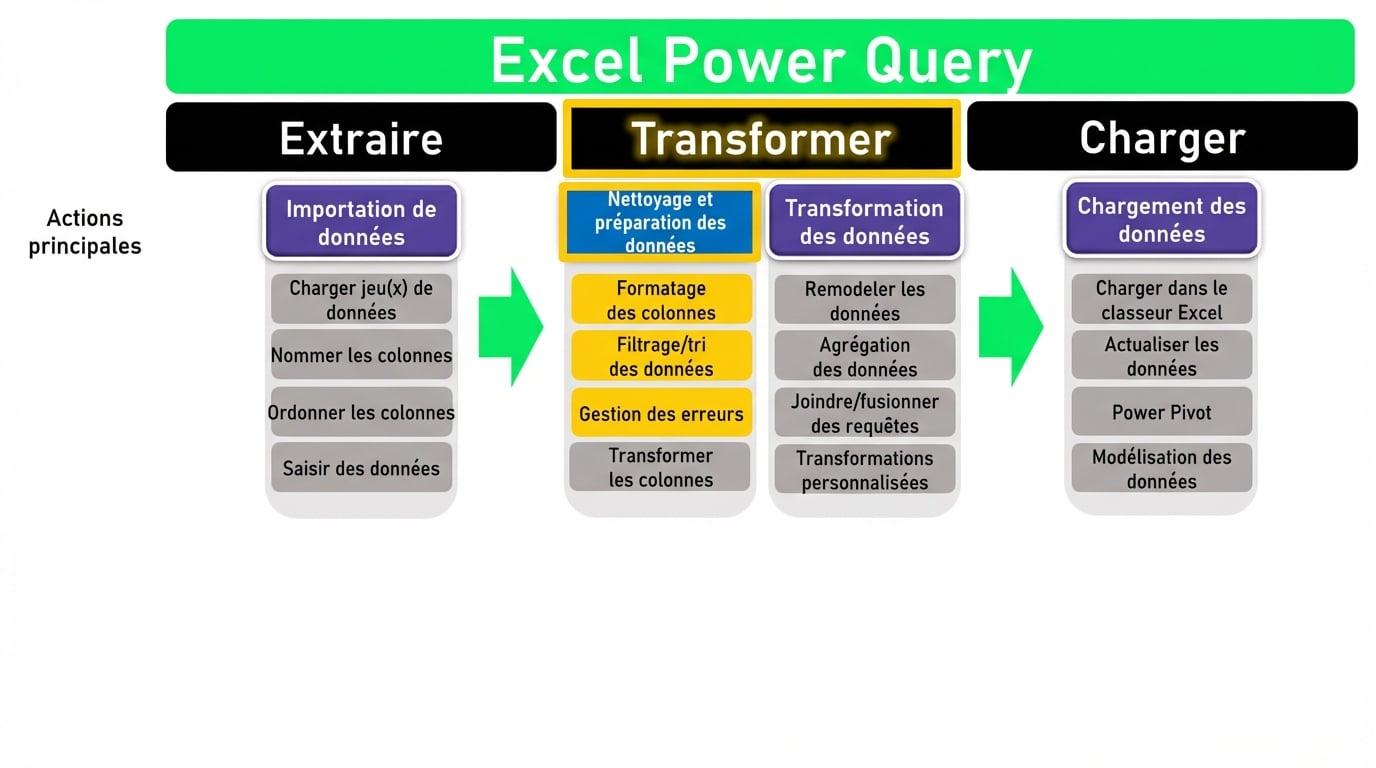 Excel Power Query

Extraire

Transformer

Charger

Actions principales

Importation de données

Charger jeu(x) de données

Nommer les colonnes

Ordonner les colonnes

Saisir des données

Nettoyage et préparation des données

Formatage des colonnes

Filtrage/tri des données

Gestion des erreurs

Transformer les colonnes

Transformation des données

Remodeler les données

Agrégation des données

Joindre/fusionner des requêtes

Transformations personnalisées

Chargement des données

Charger dans le classeur Excel

Actualiser les données

Power Pivot

Modélisation des données